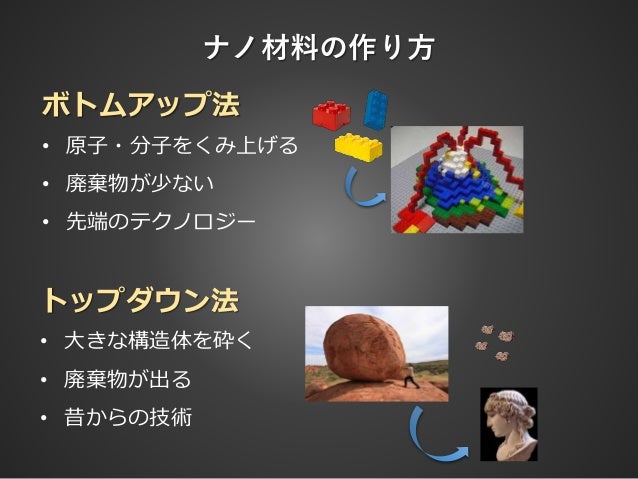 ナノ材料の作り方

ボトムアップ法

• 原子・分子をくみ上げる
• 廃棄物が少ない
• 先端のテクノロジー

トップダウン法

• 大きな構造体を砕く
• 廃棄物が出る
• 昔からの技術